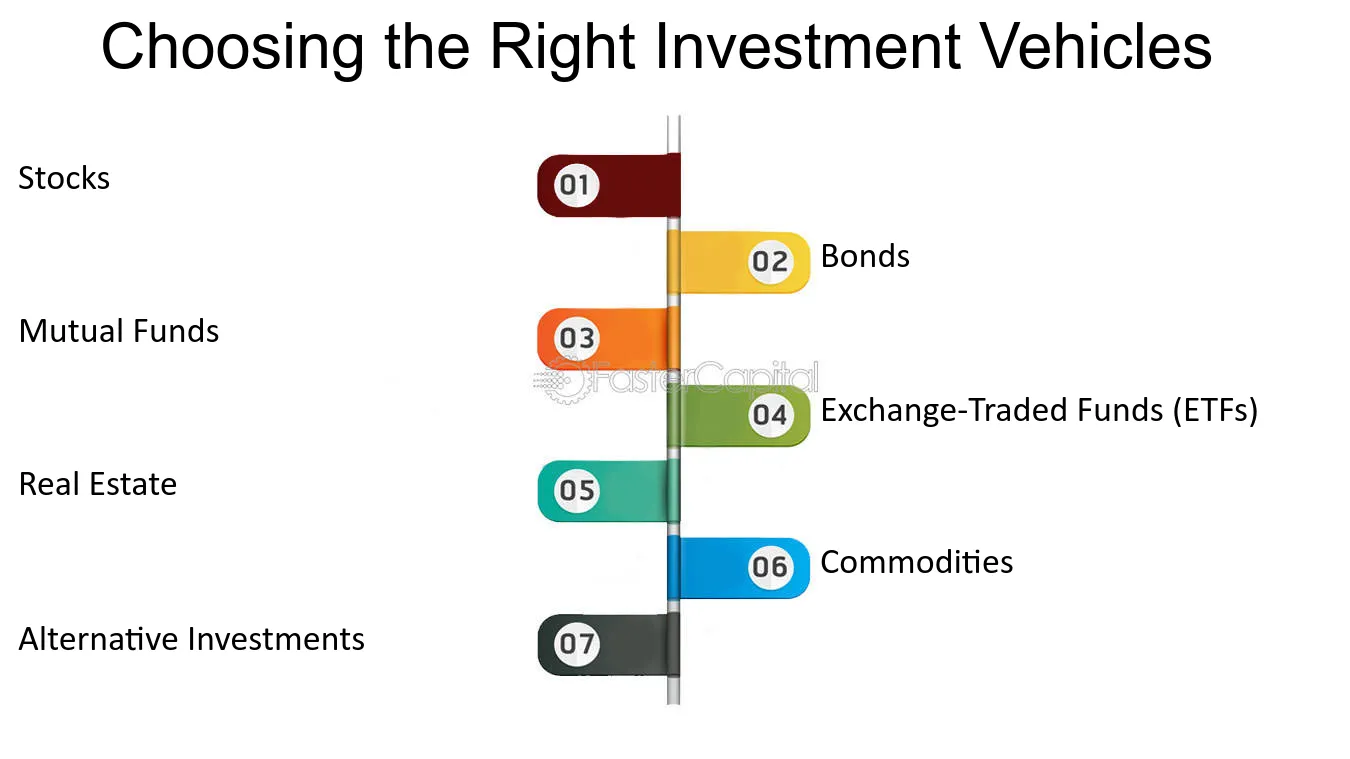 Choosing the Right Investment Vehicles

Stocks

01

02

Bonds

Mutual Funds

03

04

Exchange-Traded Funds (ETFs)

Real Estate

05

06

Commodities

Alternative Investments

07

FasterCapital